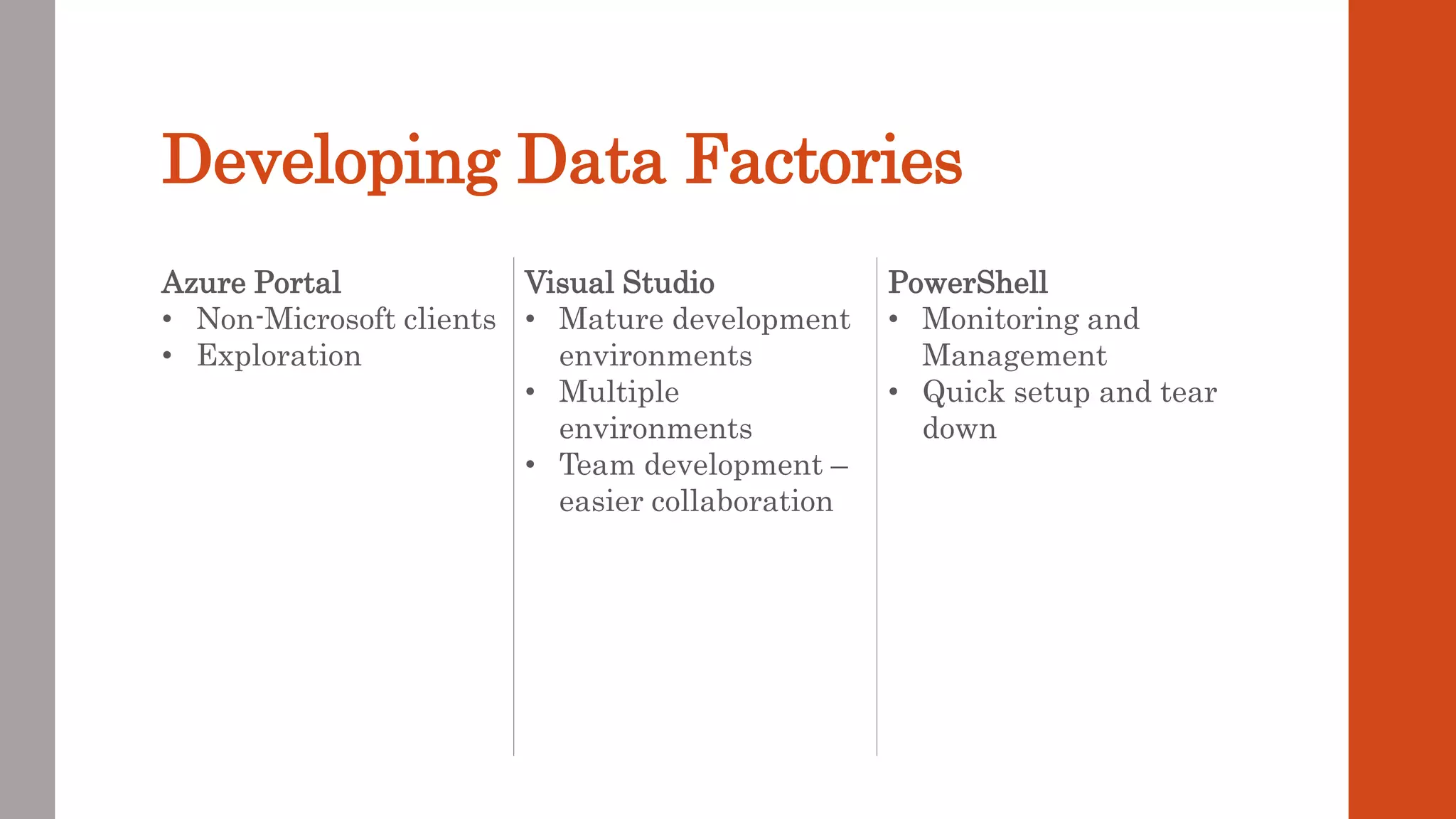 Developing Data Factories

Azure Portal
• Non-Microsoft clients
• Exploration

Visual Studio
• Mature development environments
• Multiple environments
• Team development – easier collaboration

PowerShell
• Monitoring and Management
• Quick setup and tear down